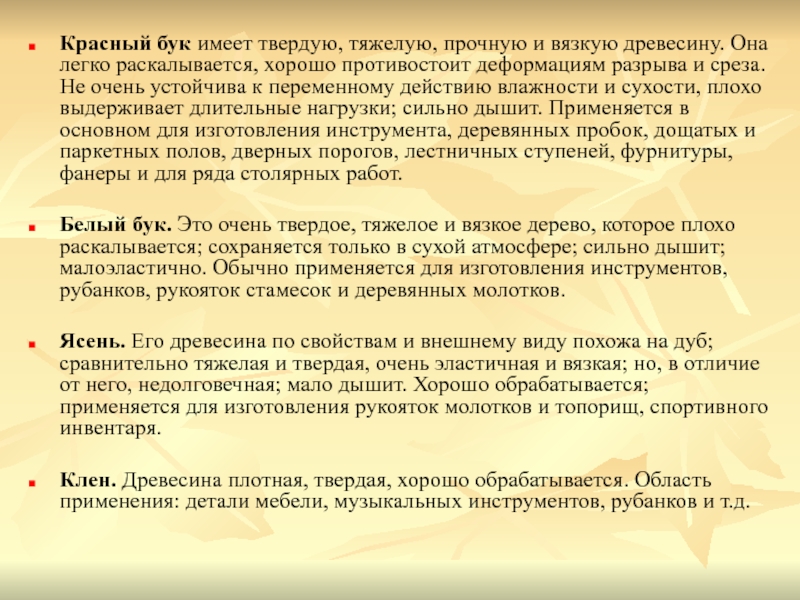 Красный бук имеет твердую, тяжелую, прочную и вязкую древесину. Она легко раскалывается, хорошо противостоит деформациям разрыва и среза. Не очень устойчива к переменному действию влажности и сухости, плохо выдерживает длительные нагрузки; сильно дышит. Применяется в основном для изготовления инструмента, деревянных пробок, дощатых и паркетных полов, дверных порогов, лестничных ступеней, фурнитуры, фанеры и для ряда столярных работ.

Белый бук. Это очень твердое, тяжелое и вязкое дерево, которое плохо раскалывается; сохраняется только в сухой атмосфере; сильно дышит; малоэластично. Обычно применяется для изготовления инструментов, рубанков, рукояток стамесок и деревянных молотков.

Ясень. Его древесина по свойствам и внешнему виду похожа на дуб; сравнительно тяжелая и твердая, очень эластичная и вязкая; но, в отличие от него, недолговечная; мало дышит. Хорошо обрабатывается; применяется для изготовления рукояток молотков и топорищ, спортивного инвентаря.

Клен. Древесина плотная, твердая, хорошо обрабатывается. Область применения: детали мебели, музыкальных инструментов, рубанков и т.д.